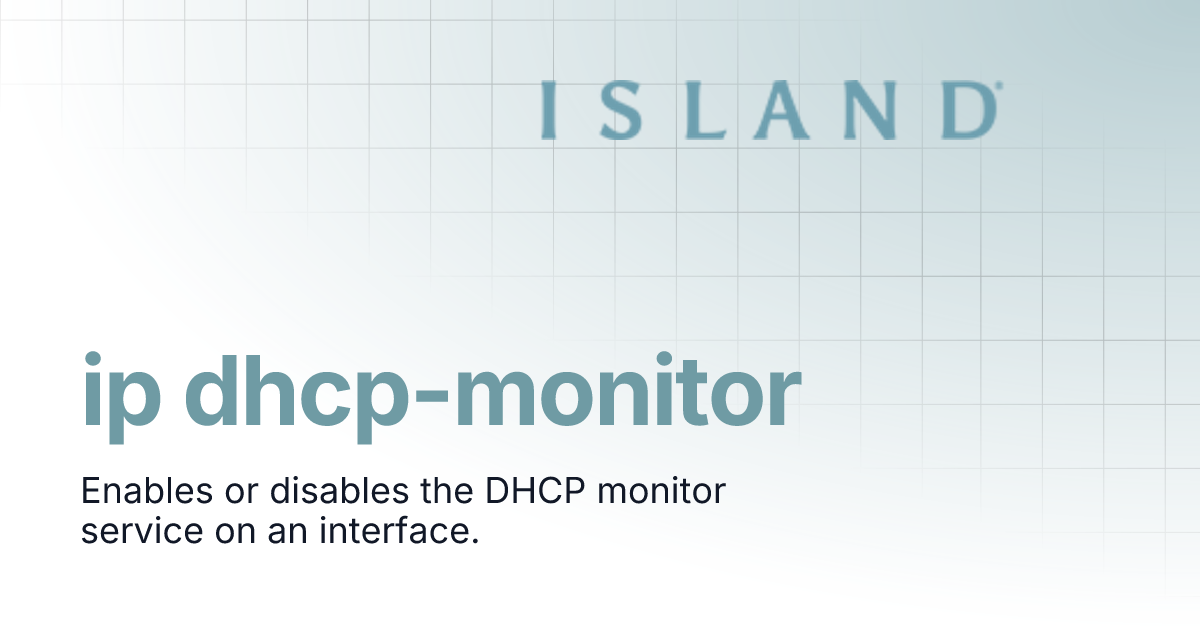 ISLAND

ip dhcp-monitor

Enables or disables the DHCP monitor service on an interface.